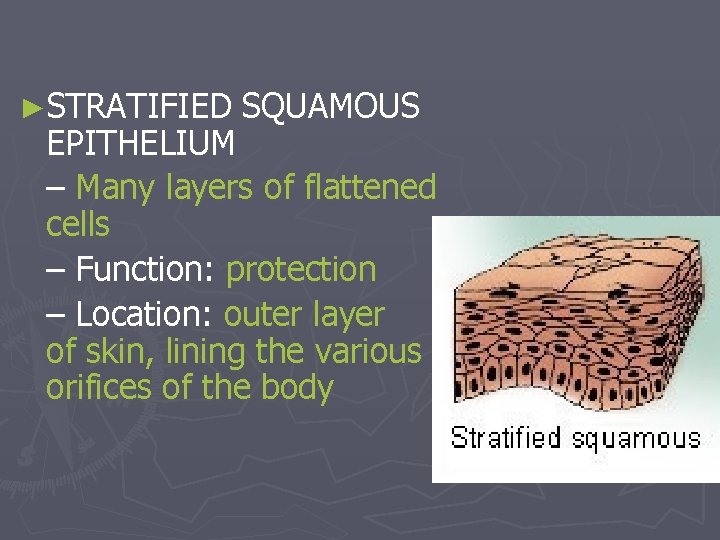 ►STRATIFIED SQUAMOUS EPITHELIUM

– Many layers of flattened cells

– Function: protection

– Location: outer layer of skin, lining the various orifices of the body

Stratified squamous